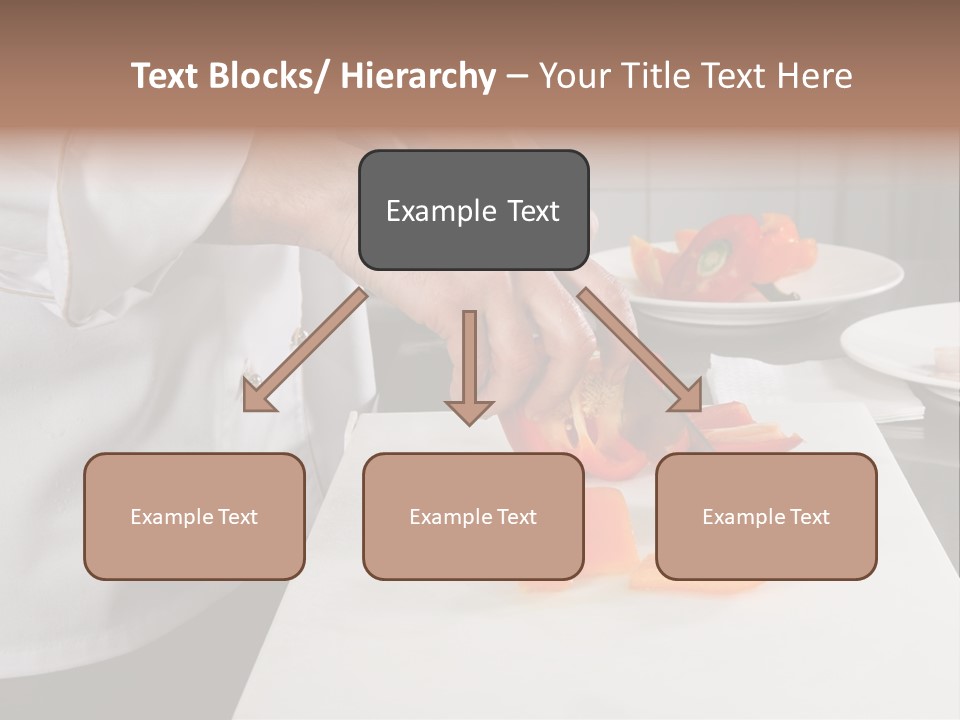 Text Blocks/ Hierarchy – Your Title Text Here

Example Text

Example Text

Example Text

Example Text